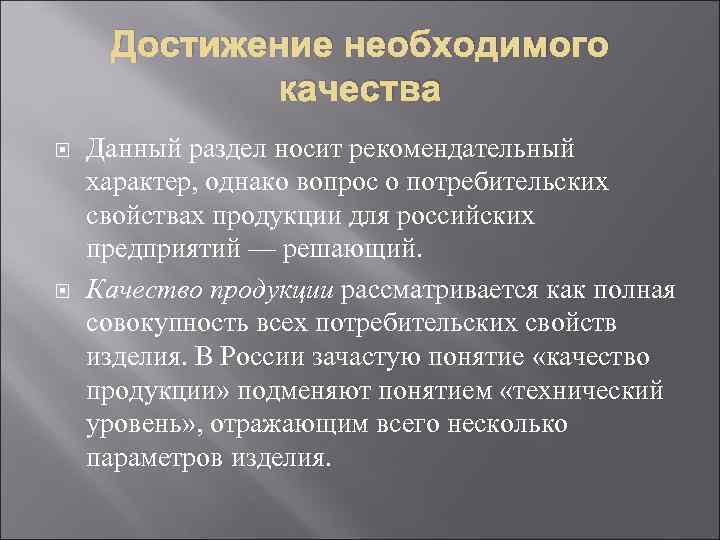 Достижение необходимого качества

Данный раздел носит рекомендательный характер, однако вопрос о потребительских свойствах продукции для российских предприятий — решающий.

Качество продукции рассматривается как полная совокупность всех потребительских свойств изделия. В России зачастую понятие «качество продукции» подменяют понятием «технический уровень», отражающим всего несколько параметров изделия.